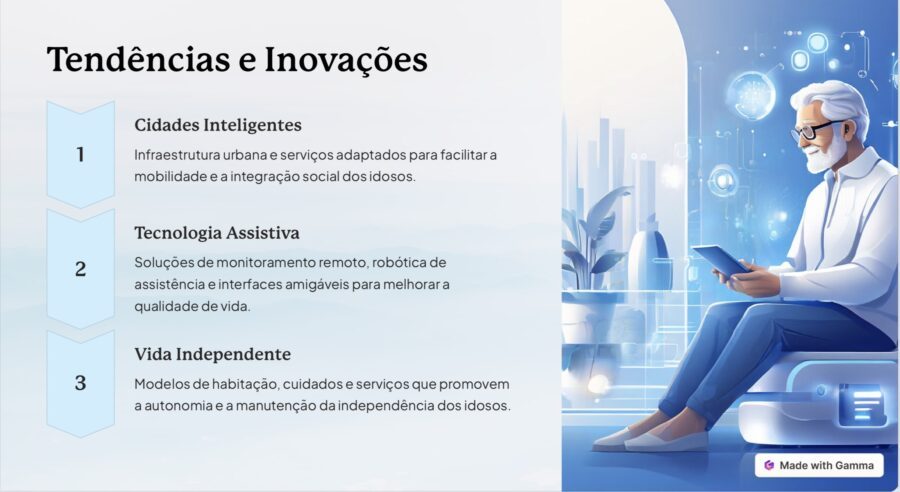 Tendências e Inovações

1

Cidades Inteligentes

Infraestrutura urbana e serviços adaptados para facilitar a mobilidade e a integração social dos idosos.

2

Tecnologia Assistiva

Soluções de monitoramento remoto, robótica de assistência e interfaces amigáveis para melhorar a qualidade de vida.

3

Vida Independente

Modelos de habitação, cuidados e serviços que promovem a autonomia e a manutenção da independência dos idosos.

Made with Gamma